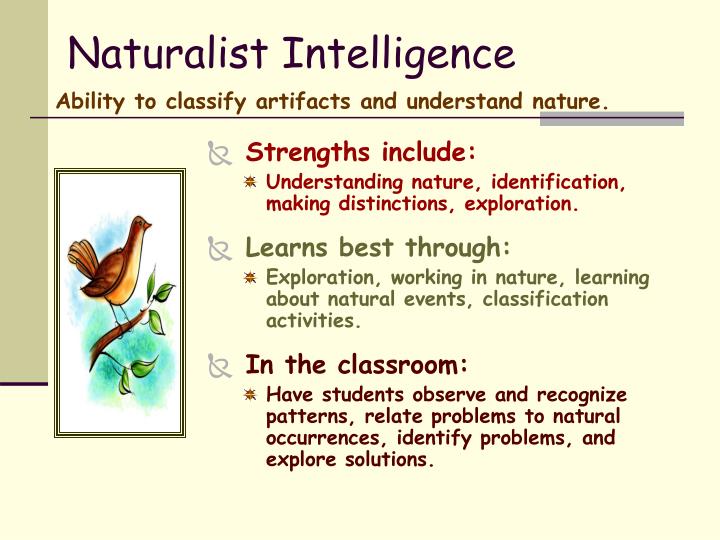 Naturalist Intelligence

Ability to classify artifacts and understand nature.

Strengths include:

Understanding nature, identification, making distinctions, exploration.

Learns best through:

Exploration, working in nature, learning about natural events, classification activities.

In the classroom:

Have students observe and recognize patterns, relate problems to natural occurrences, identify problems, and explore solutions.